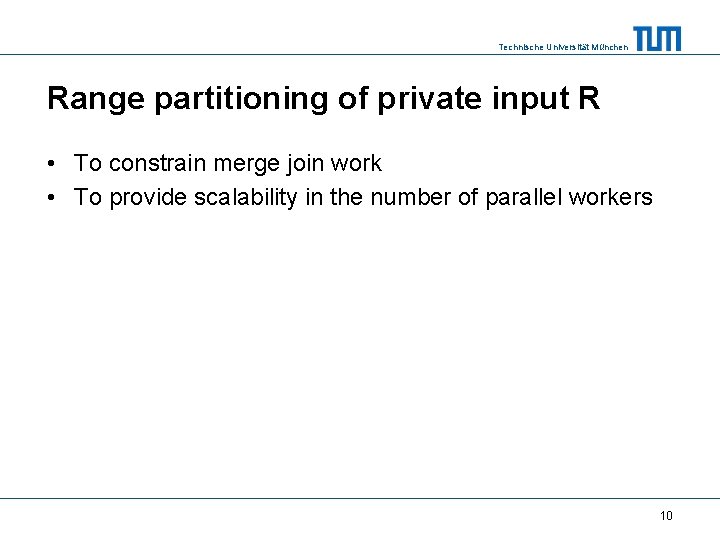 Technische Universität München TUM

Range partitioning of private input R

• To constrain merge join work
• To provide scalability in the number of parallel workers

10